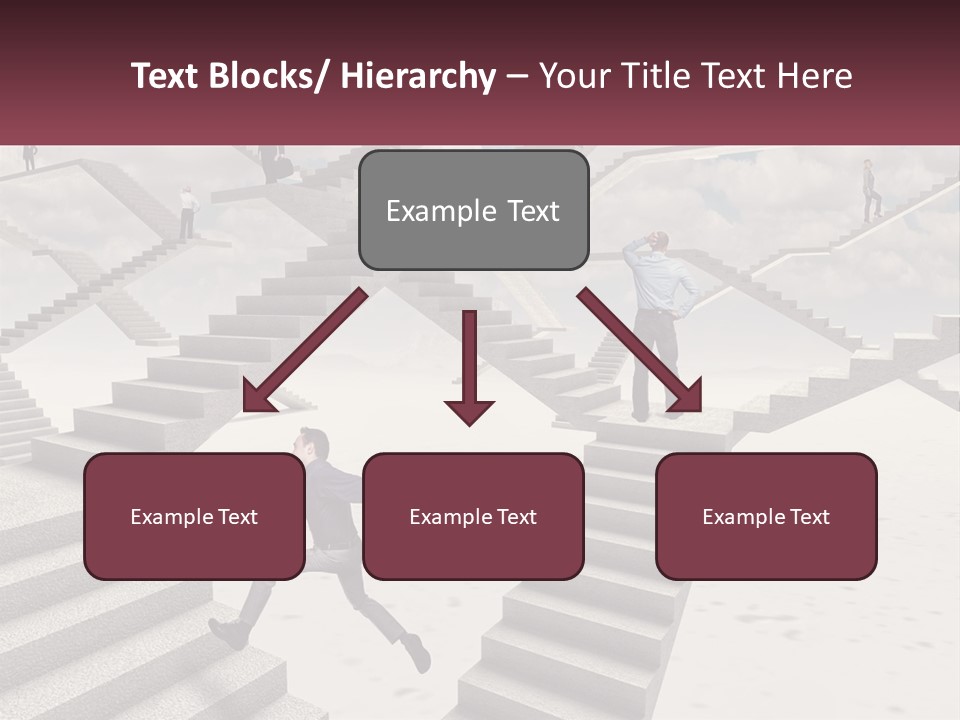 Text Blocks/ Hierarchy – Your Title Text Here

Example Text

Example Text

Example Text

Example Text